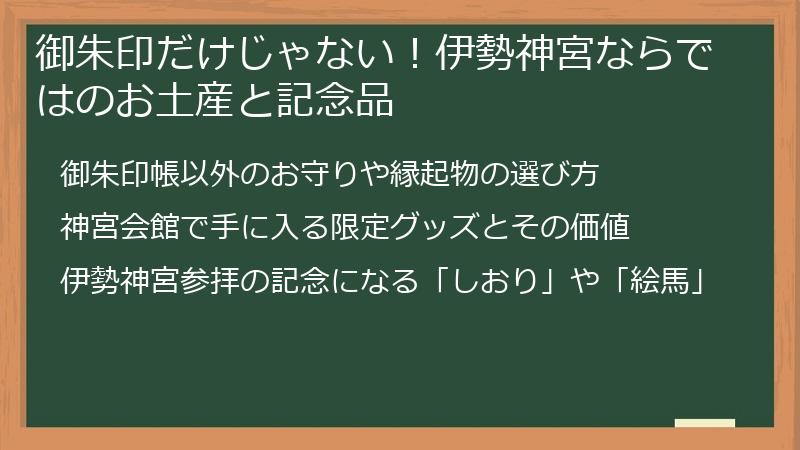 御朱印だけじゃない！伊勢神宮ならではのお土産と記念品

御朱印帳以外のお守りや縁起物の選び方

神宮会館で手に入る限定グッズとその価値

伊勢神宮参拝の記念になる「しおり」や「絵馬」